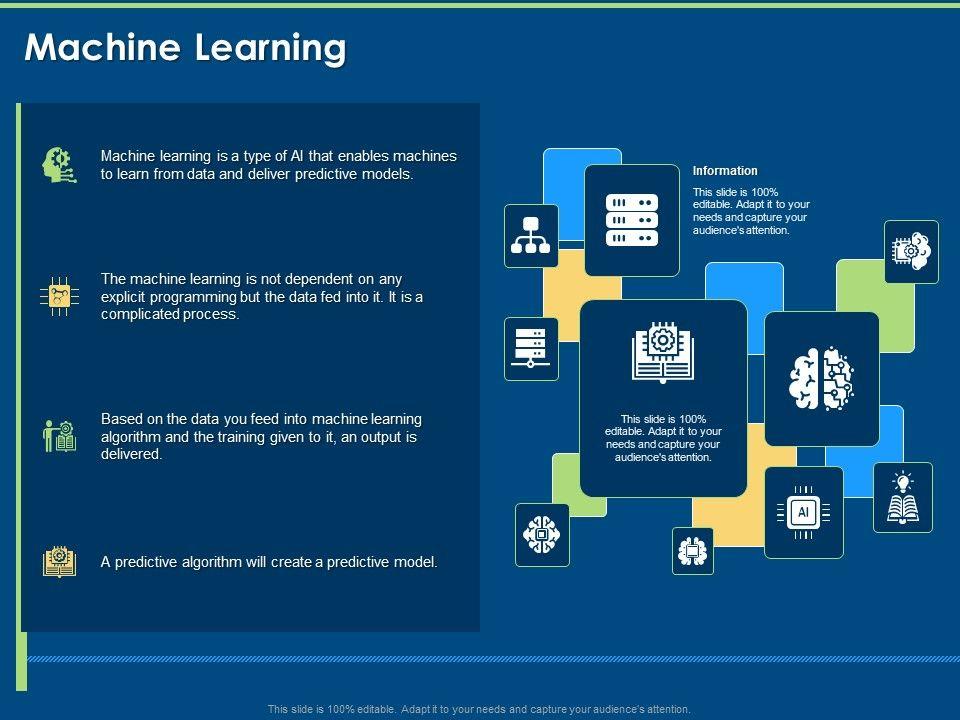 Machine Learning

Machine learning is a type of AI that enables machines to learn from data and deliver predictive models.

The machine learning is not dependent on any explicit programming but the data fed into it. It is a complicated process.

Based on the data you feed into machine learning algorithm and the training given to it, an output is delivered.

A predictive algorithm will create a predictive model.

Information
This slide is 100% editable. Adapt it to your needs and capture your audience's attention.

This slide is 100% editable. Adapt it to your needs and capture your audience's attention.

AI

This slide is 100% editable. Adapt it to your needs and capture your audience's attention.